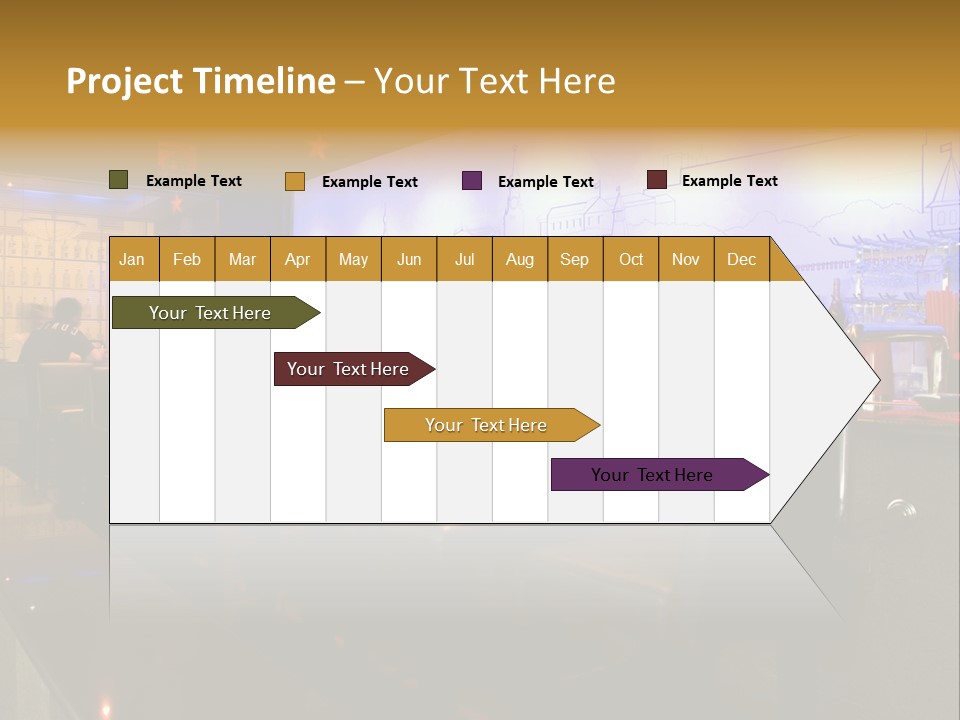 Project Timeline – Your Text Here

Example Text Example Text Example Text Example Text

| Jan | Feb | Mar | Apr | May | Jun | Jul | Aug | Sep | Oct | Nov | Dec |
|---|---|---|---|---|---|---|---|---|---|---|---|

Your Text Here

Your Text Here

Your Text Here

Your Text Here